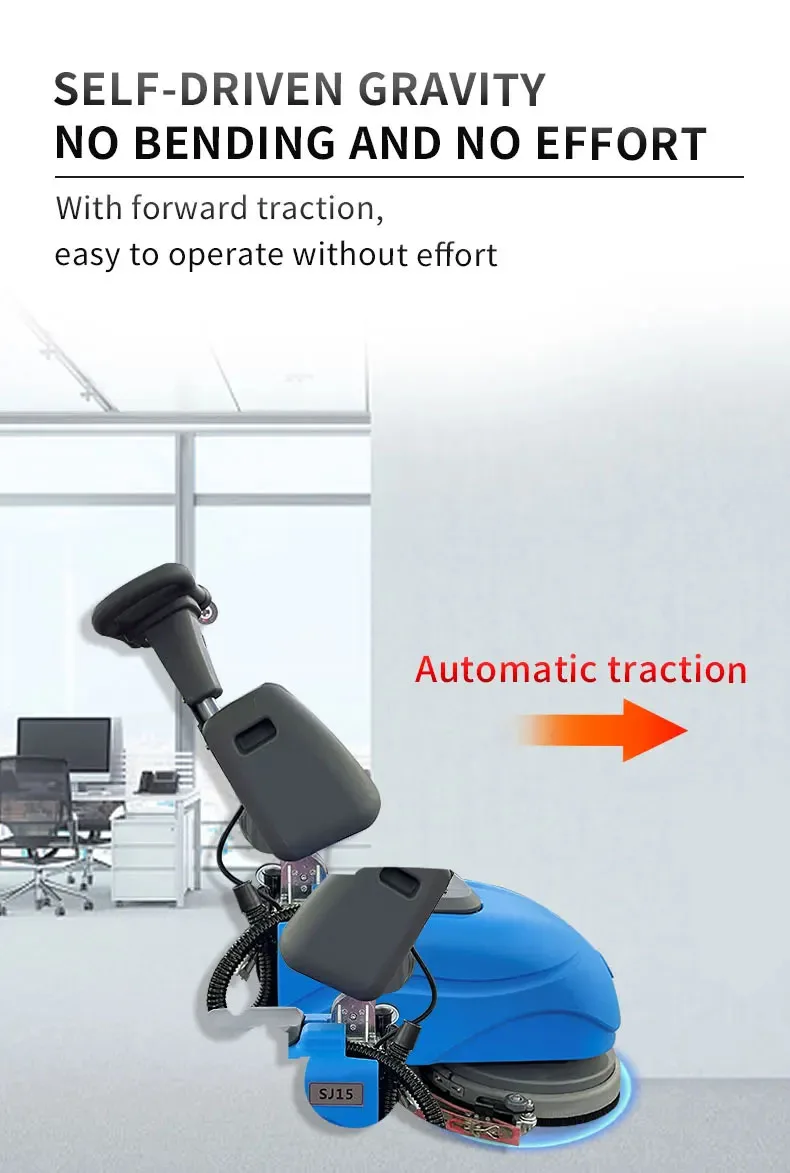 SELF-DRIVEN GRAVITY
NO BENDING AND NO EFFORT

With forward traction,
easy to operate without effort

Automatic traction

SJ15